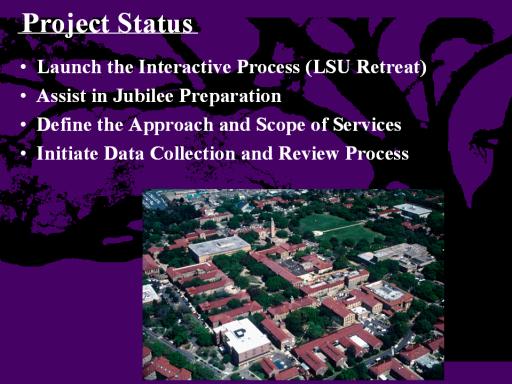 Project Status

• Launch the Interactive Process (LSU Retreat)
• Assist in Jubilee Preparation
• Define the Approach and Scope of Services
• Initiate Data Collection and Review Process